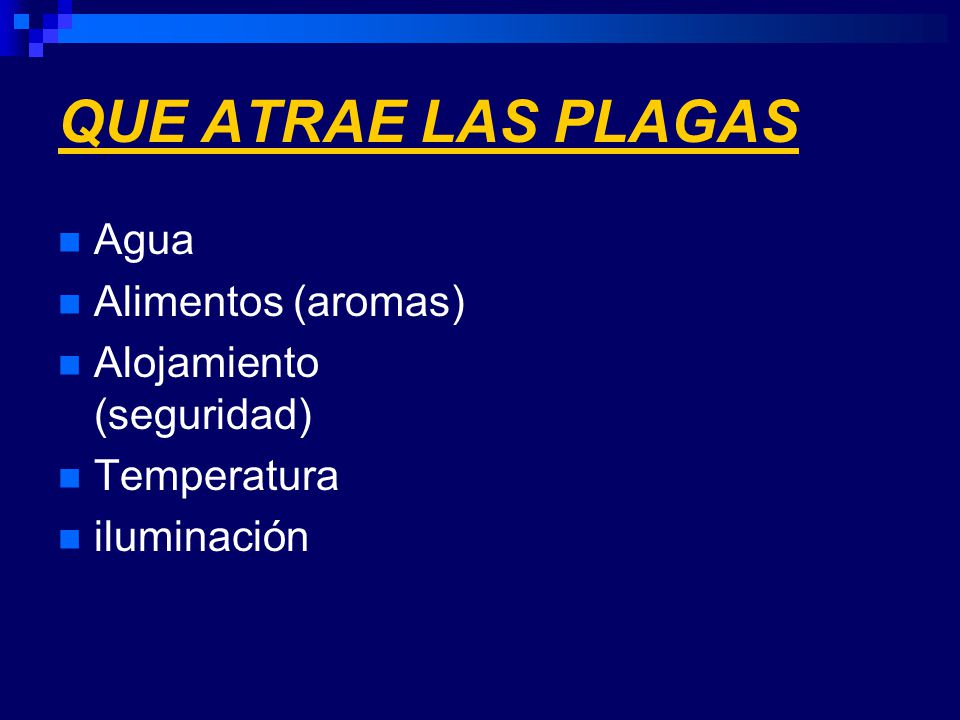 QUE ATRAE LAS PLAGAS

- Agua
- Alimentos (aromas)
- Alojamiento (seguridad)
- Temperatura
- iluminación